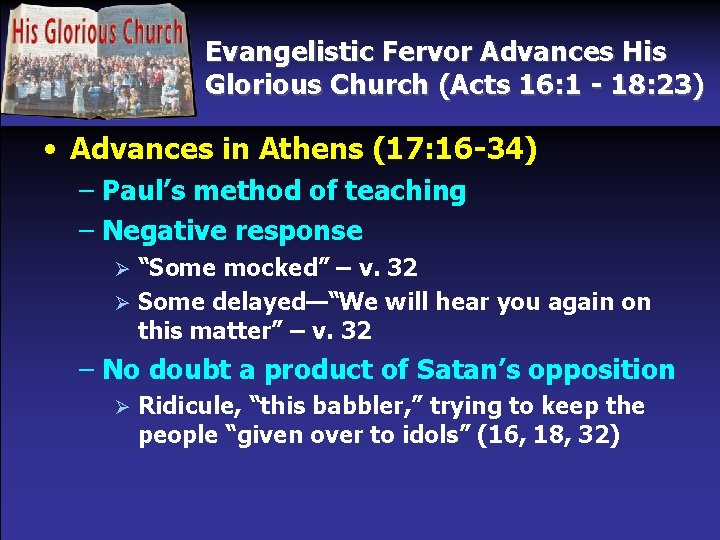 His Glorious Church

Evangelistic Fervor Advances His Glorious Church (Acts 16:1 - 18:23)

• Advances in Athens (17:16-34)
– Paul's method of teaching
– Negative response
➢ "Some mocked" – v. 32
➢ Some delayed—"We will hear you again on this matter" – v. 32
– No doubt a product of Satan's opposition
➢ Ridicule, "this babbler," trying to keep the people "given over to idols" (16, 18, 32)